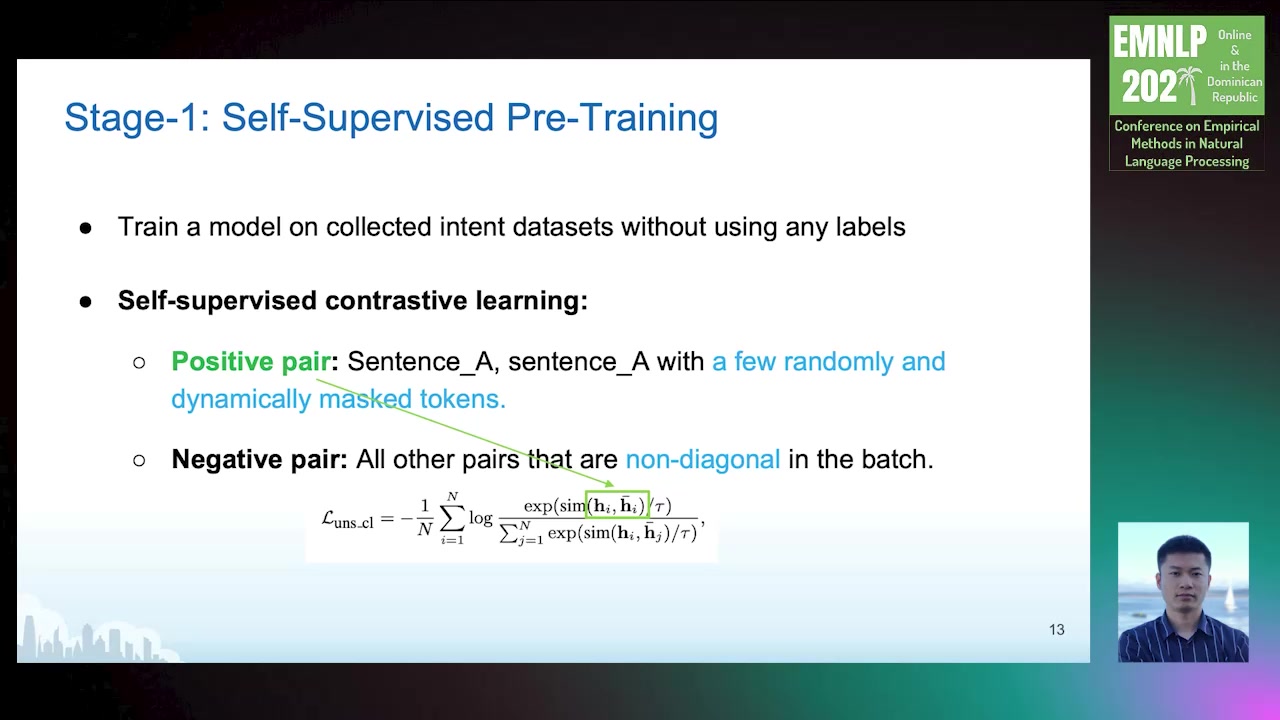 EMNLP 202

Online & in the Dominican Republic

Conference on Empirical Methods in Natural Language Processing

Stage-1: Self-Supervised Pre-Training

● Train a model on collected intent datasets without using any labels

● Self-supervised contrastive learning:

○ Positive pair: Sentence_A, sentence_A with a few randomly and dynamically masked tokens.

○ Negative pair: All other pairs that are non-diagonal in the batch.

$\mathcal{L}_{\text{uns\_cl}} = -\frac{1}{N}\sum_{i=1}^{N}\log\frac{\exp(\text{sim}(\mathbf{h}_i, \bar{\mathbf{h}}_i)/\tau)}{\sum_{j=1}^{N}\exp(\text{sim}(\mathbf{h}_i, \bar{\mathbf{h}}_j)/\tau)},$

13